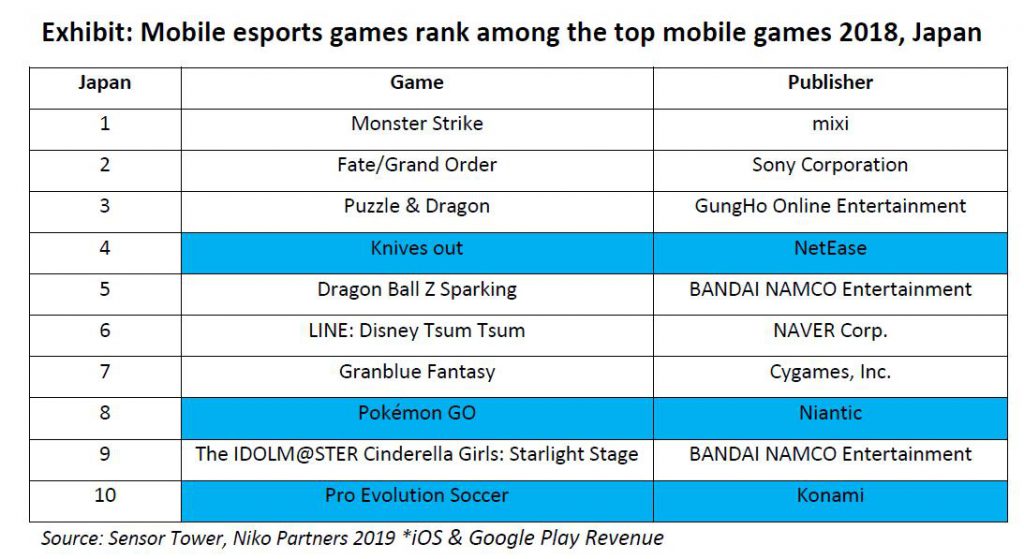 Exhibit: Mobile esports games rank among the top mobile games 2018, Japan

| Japan | Game | Publisher |
|---|---|---|
| 1 | Monster Strike | mixi |
| 2 | Fate/Grand Order | Sony Corporation |
| 3 | Puzzle & Dragon | GungHo Online Entertainment |
| 4 | Knives out | NetEase |
| 5 | Dragon Ball Z Sparking | BANDAI NAMCO Entertainment |
| 6 | LINE: Disney Tsum Tsum | NAVER Corp. |
| 7 | Granblue Fantasy | Cygames, Inc. |
| 8 | Pokémon GO | Niantic |
| 9 | The IDOLM@STER Cinderella Girls: Starlight Stage | BANDAI NAMCO Entertainment |
| 10 | Pro Evolution Soccer | Konami |

Source: Sensor Tower, Niko Partners 2019 *iOS & Google Play Revenue